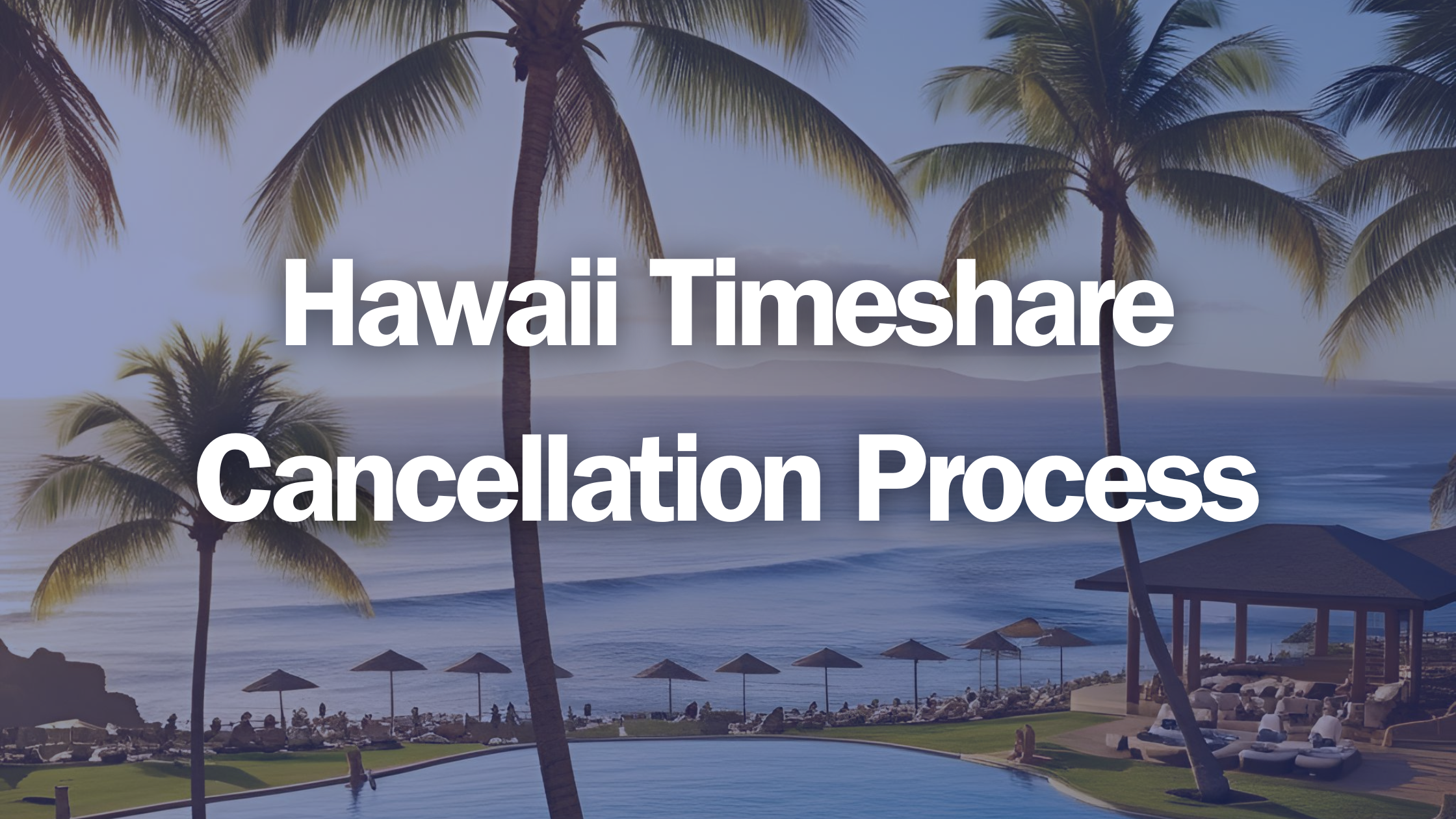 Hawaii Timeshare Cancellation Process